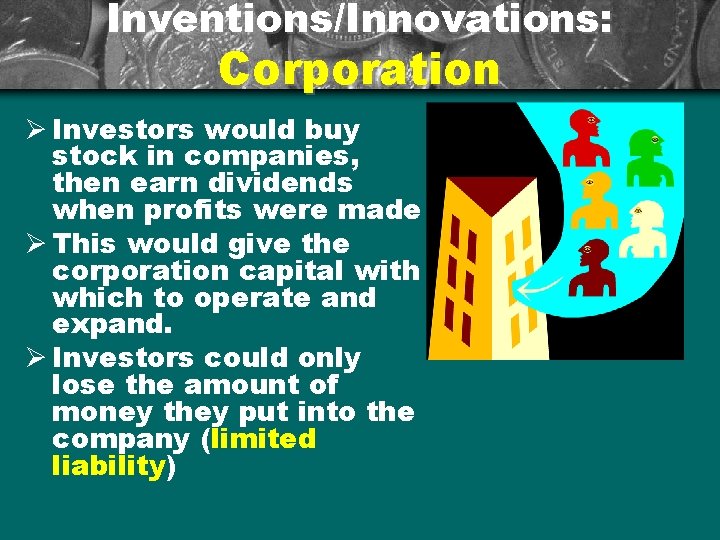 Inventions/Innovations:
Corporation

➢ Investors would buy stock in companies, then earn dividends when profits were made
➢ This would give the corporation capital with which to operate and expand.
➢ Investors could only lose the amount of money they put into the company (limited liability)